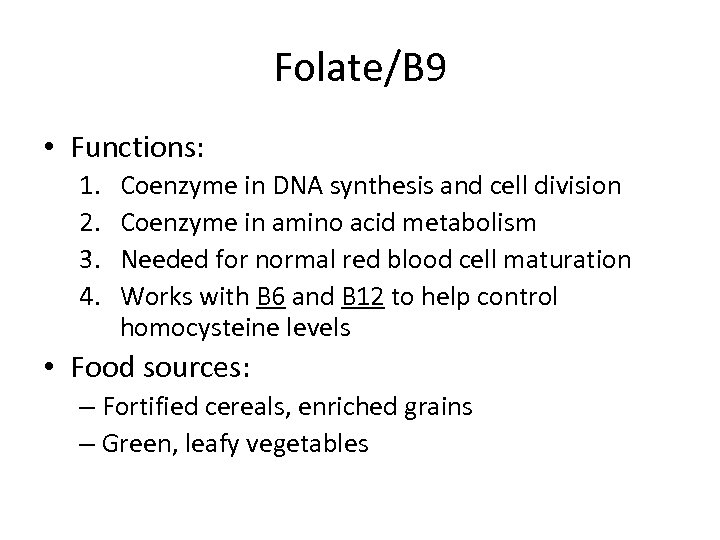 Folate/B9

• Functions:
1. Coenzyme in DNA synthesis and cell division
2. Coenzyme in amino acid metabolism
3. Needed for normal red blood cell maturation
4. Works with B6 and B12 to help control homocysteine levels

• Food sources:
– Fortified cereals, enriched grains
– Green, leafy vegetables